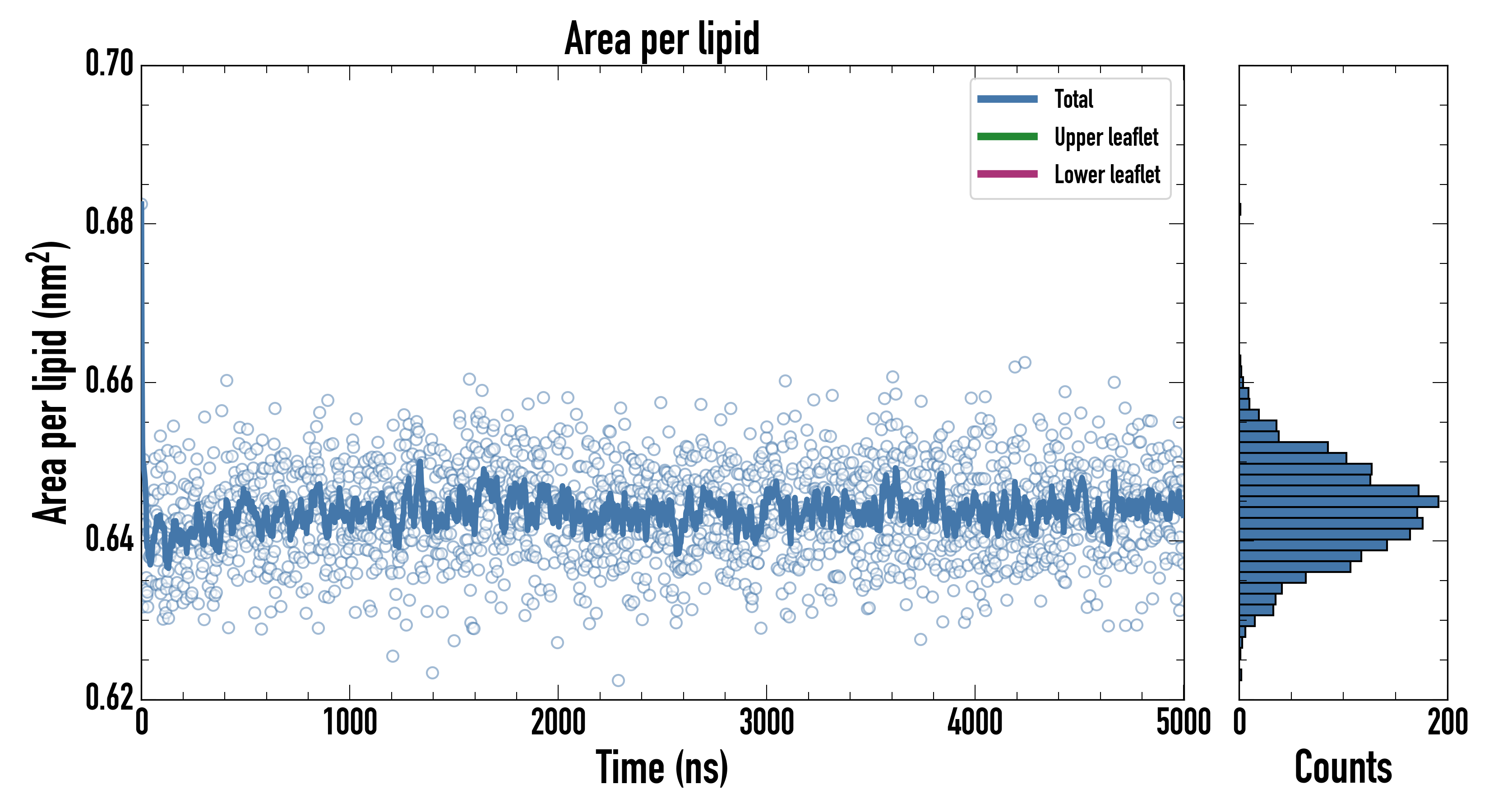 Area per lipid

Total
Upper leaflet
Lower leaflet

Area per lipid ($nm^2$)

0.70
0.68
0.66
0.64
0.62

0
1000
2000
3000
4000
5000

Time (ns)

0
200

Counts